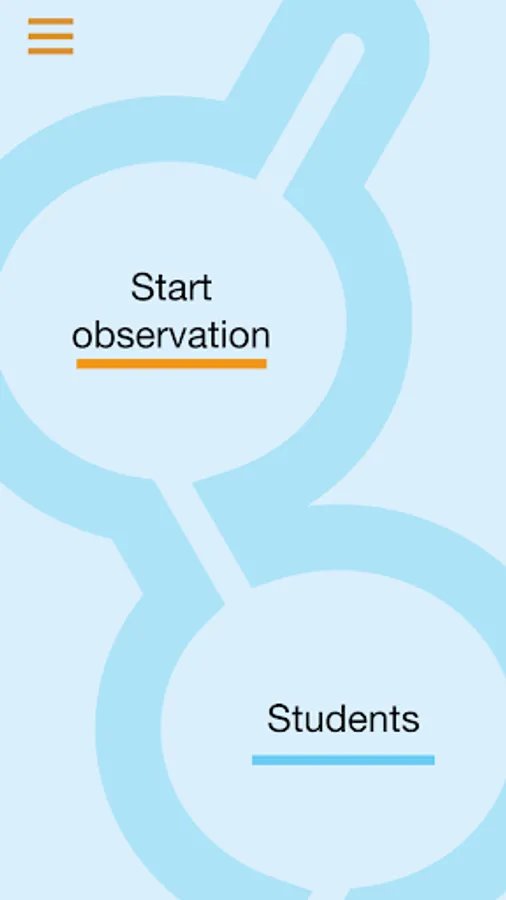 Start observation

Students